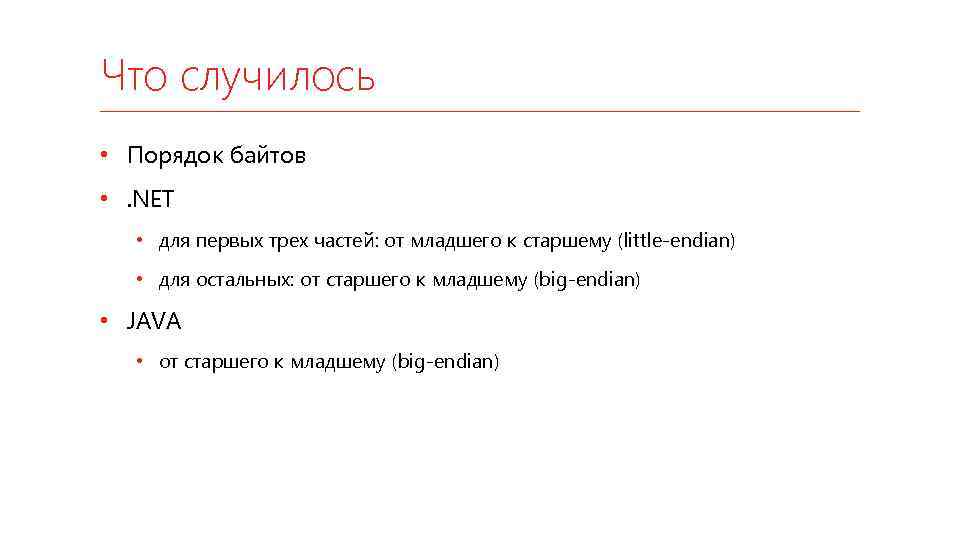 Что случилось

• Порядок байтов
• .NET
  • для первых трех частей: от младшего к старшему (little-endian)
  • для остальных: от старшего к младшему (big-endian)
• JAVA
  • от старшего к младшему (big-endian)